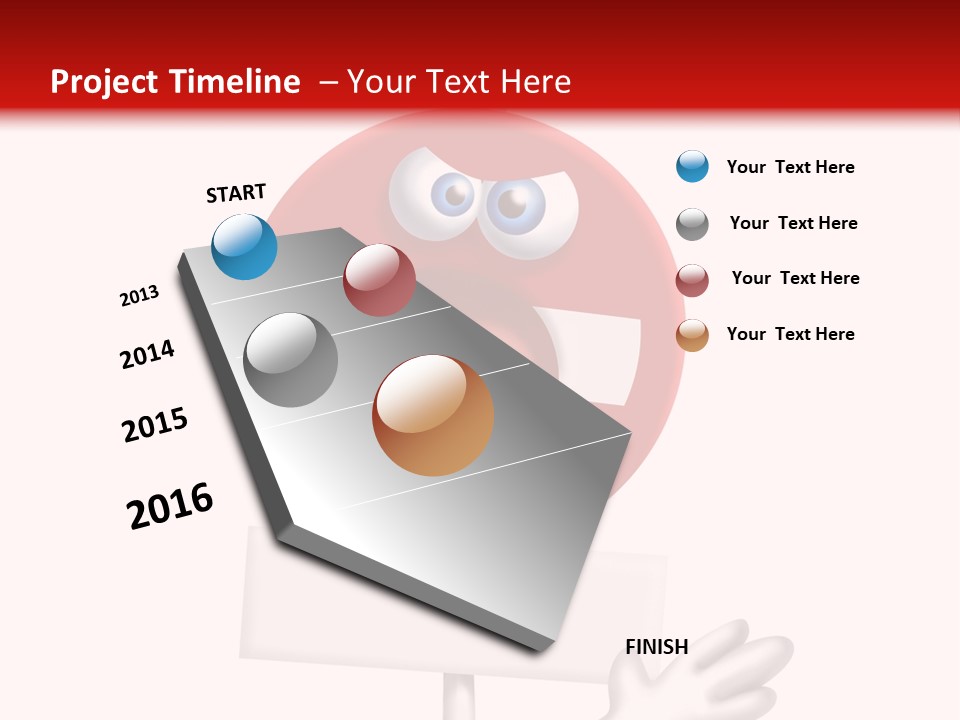 Project Timeline – Your Text Here

START

2013

2014

2015

2016

FINISH

Your Text Here

Your Text Here

Your Text Here

Your Text Here